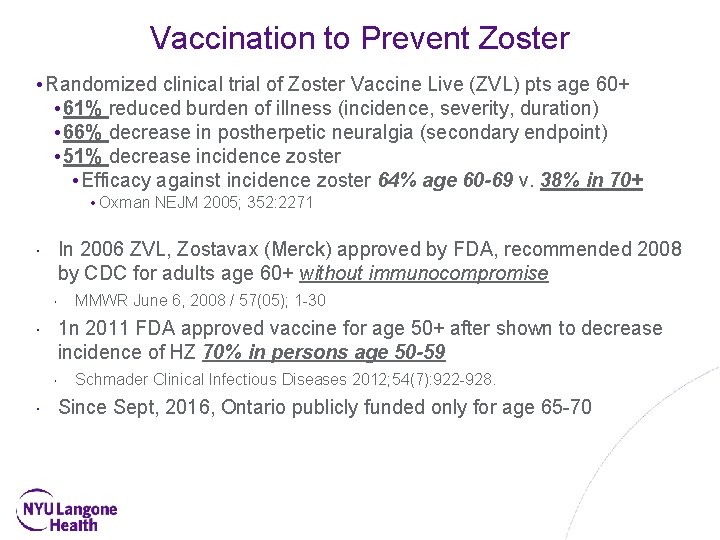 Vaccination to Prevent Zoster

• Randomized clinical trial of Zoster Vaccine Live (ZVL) pts age 60+
• 61% reduced burden of illness (incidence, severity, duration)
• 66% decrease in postherpetic neuralgia (secondary endpoint)
• 51% decrease incidence zoster
• Efficacy against incidence zoster 64% age 60-69 v. 38% in 70+
• Oxman NEJM 2005; 352:2271

• In 2006 ZVL, Zostavax (Merck) approved by FDA, recommended 2008 by CDC for adults age 60+ without immunocompromise
• MMWR June 6, 2008 / 57(05); 1-30
• 1n 2011 FDA approved vaccine for age 50+ after shown to decrease incidence of HZ 70% in persons age 50-59
• Schmader Clinical Infectious Diseases 2012;54(7):922-928.
• Since Sept, 2016, Ontario publicly funded only for age 65-70

NYU Langone Health